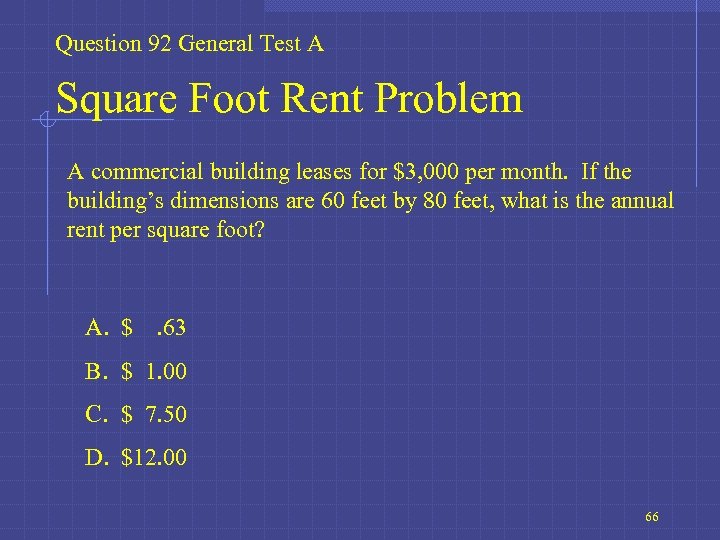 Question 92 General Test A

Square Foot Rent Problem

A commercial building leases for \$3,000 per month. If the building's dimensions are 60 feet by 80 feet, what is the annual rent per square foot?

A. \$ .63

B. \$ 1.00

C. \$ 7.50

D. \$12.00

66